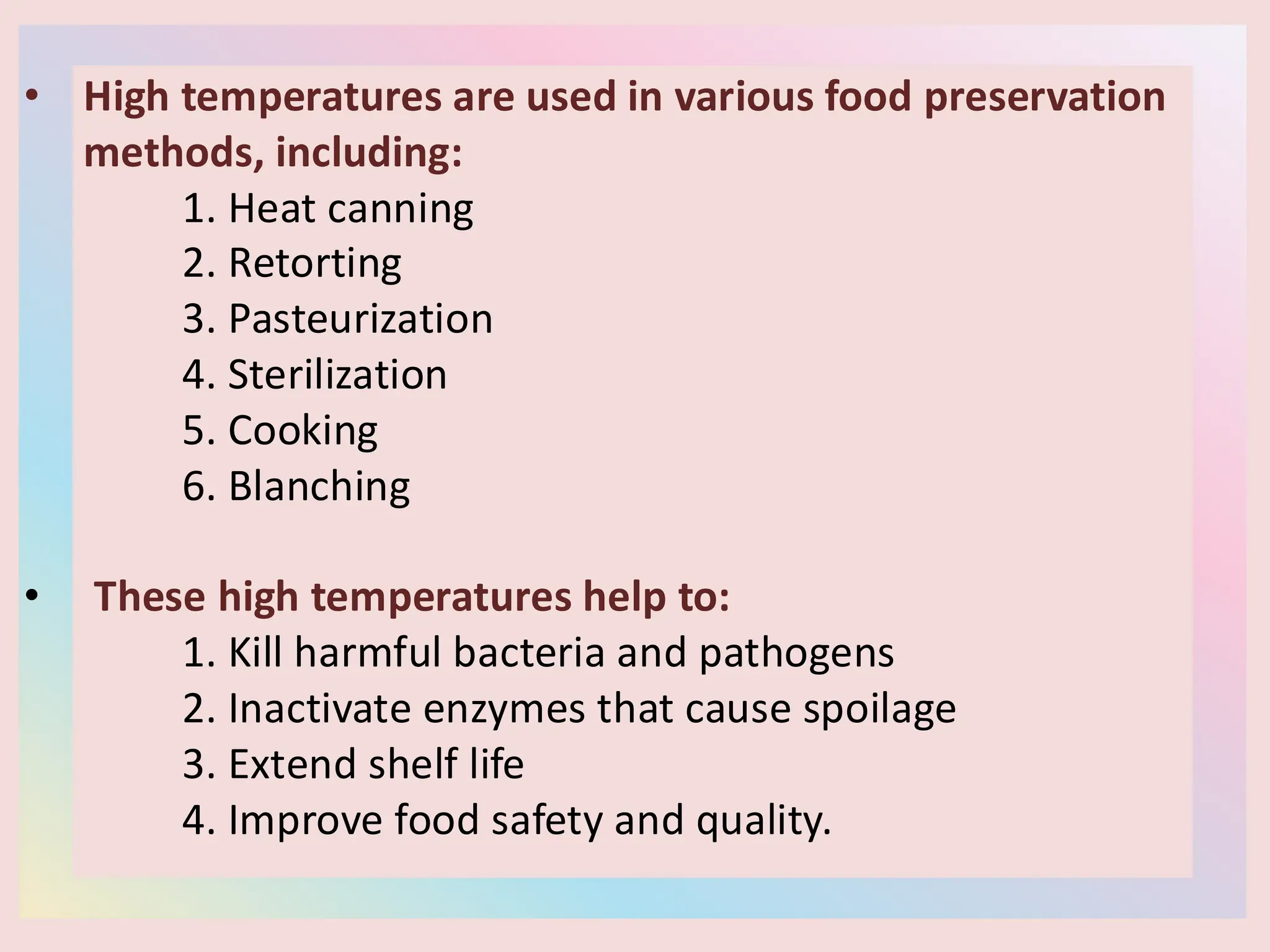 • High temperatures are used in various food preservation methods, including:

1. Heat canning
2. Retorting
3. Pasteurization
4. Sterilization
5. Cooking
6. Blanching

• These high temperatures help to:

1. Kill harmful bacteria and pathogens
2. Inactivate enzymes that cause spoilage
3. Extend shelf life
4. Improve food safety and quality.